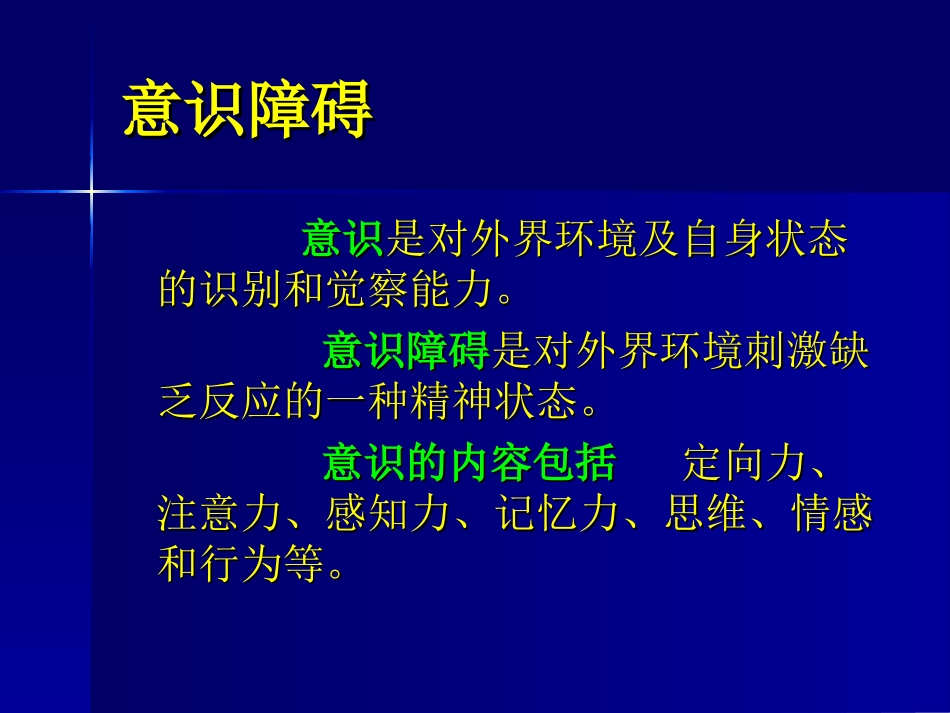 意识障碍

意识是对外界环境及自身状态的识别和觉察能力。

意识障碍是对外界环境刺激缺乏反应的一种精神状态。

意识的内容包括　定向力、注意力、感知力、记忆力、思维、情感和行为等。